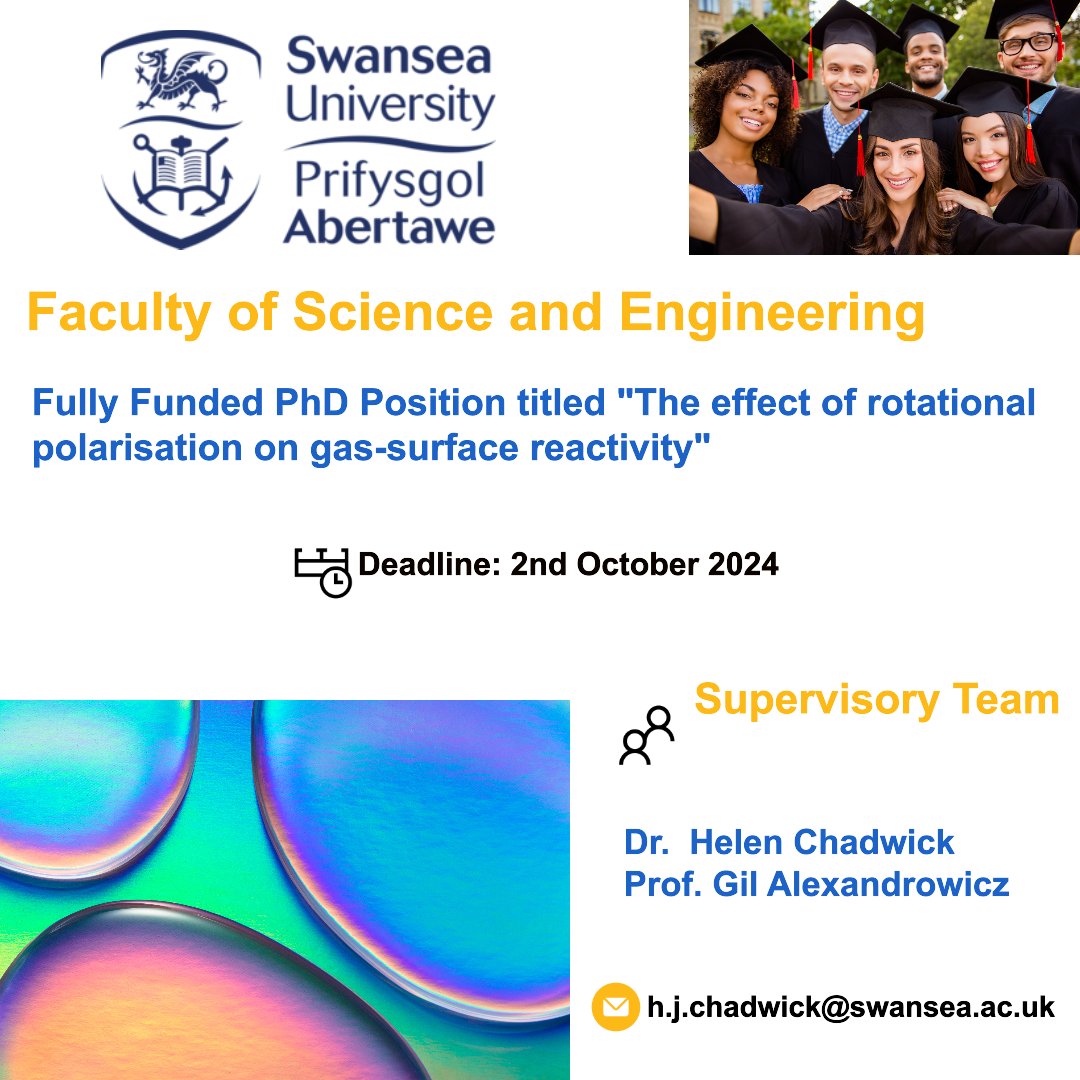 Swansea University
Prifysgol Abertawe

Faculty of Science and Engineering

Fully Funded PhD Position titled "The effect of rotational polarisation on gas-surface reactivity"

Deadline: 2nd October 2024

Supervisory Team

Dr.  Helen Chadwick
Prof. Gil Alexandrowicz

h.j.chadwick@swansea.ac.uk